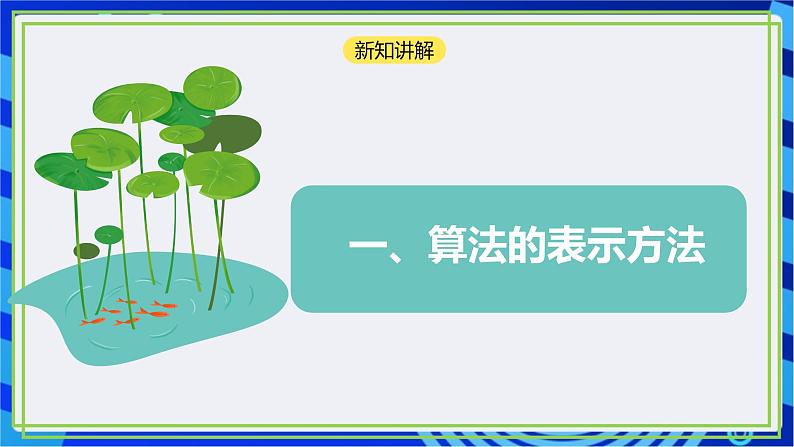 新知讲解

一、算法的表示方法